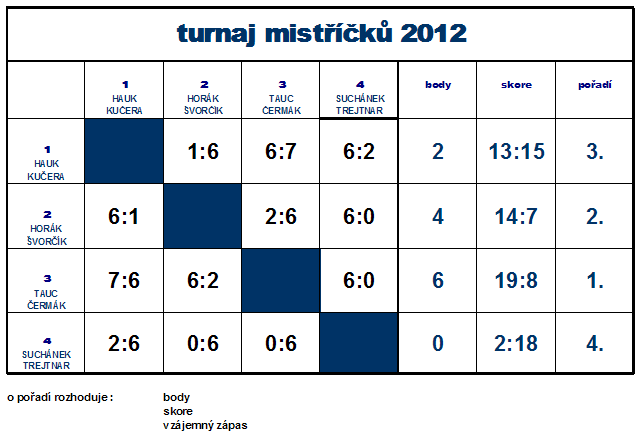 turnaj mistříčků 2012

| | 1 HAUK KUČERA | 2 HORÁK ŠVORČÍK | 3 TAUC ČERMÁK | 4 SUCHÁNEK TREJTNAR | body | skore | pořadí |
|---|---|---|---|---|---|---|---|
| 1 HAUK KUČERA | | 1:6 | 6:7 | 6:2 | 2 | 13:15 | 3. |
| 2 HORÁK ŠVORČÍK | 6:1 | | 2:6 | 6:0 | 4 | 14:7 | 2. |
| 3 TAUC ČERMÁK | 7:6 | 6:2 | | 6:0 | 6 | 19:8 | 1. |
| 4 SUCHÁNEK TREJTNAR | 2:6 | 0:6 | 0:6 | | 0 | 2:18 | 4. |

o pořadí rozhoduje : body
skore
vzájemný zápas